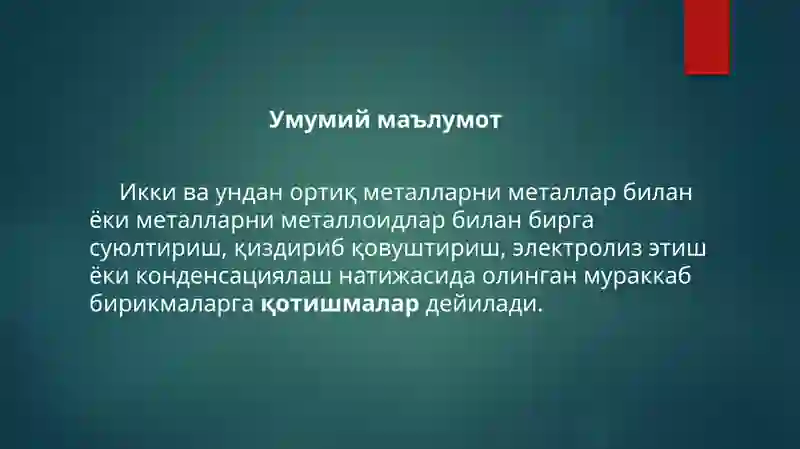 Умумий маълумот

Икки ва ундан ортиқ металларни металлар билан ёки металларни металлоидлар билан бирга суюлтириш, қиздириб қовуштириш, электролиз этиш ёки конденсациялаш натижасида олинган мураккаб бирикмаларга қотишмалар дейилади.